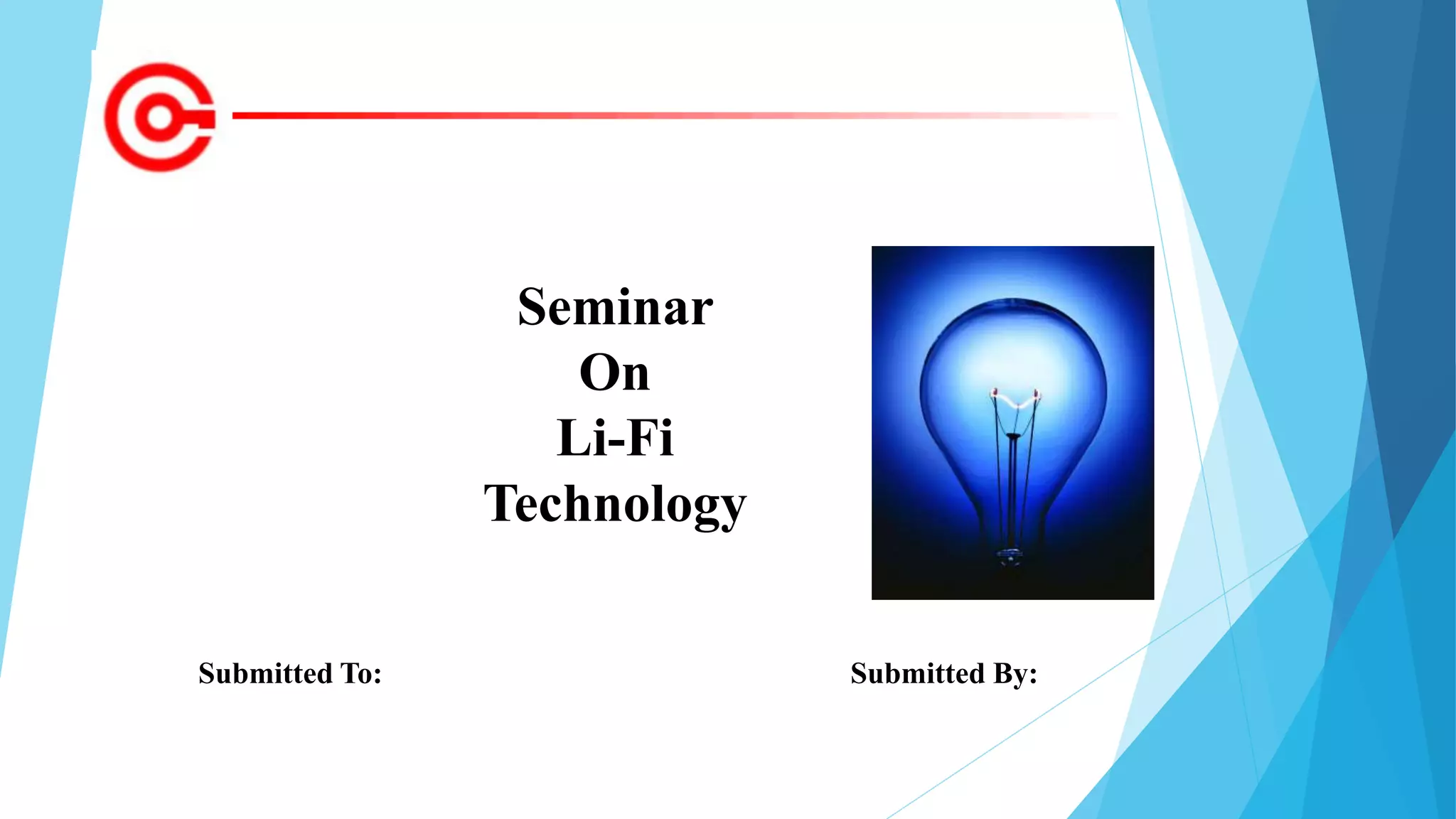 Seminar
On
Li-Fi
Technology

Submitted To:

Submitted By: